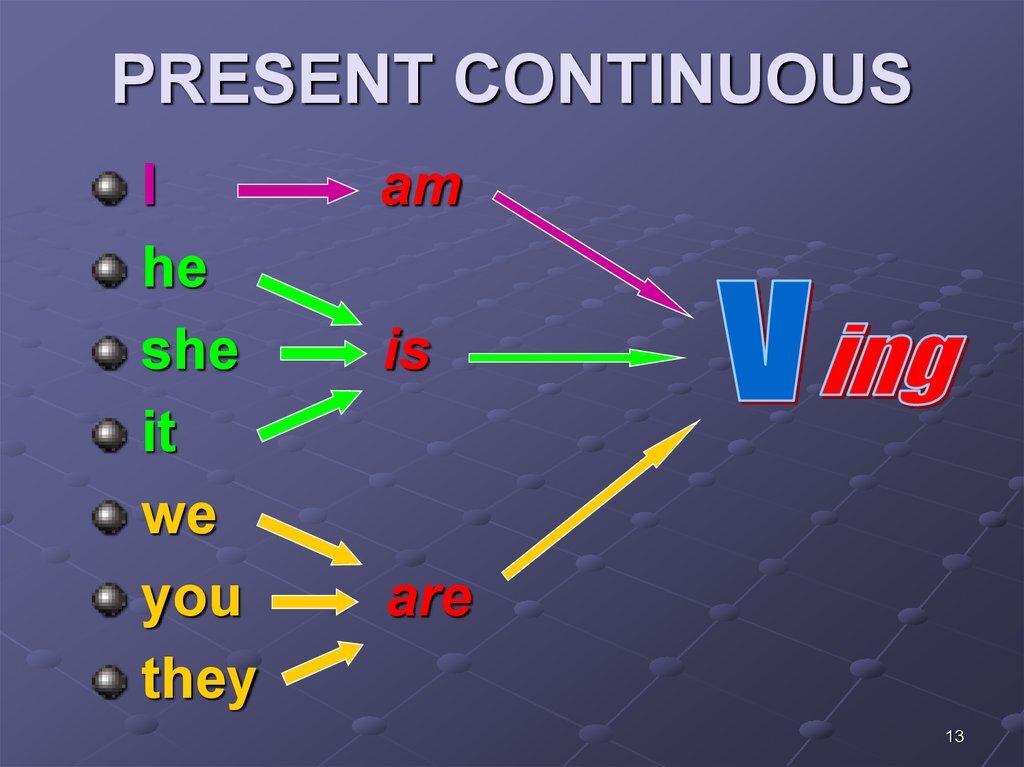 PRESENT CONTINUOUS

I am
he
she is
it
we
you are
they

V ing

13